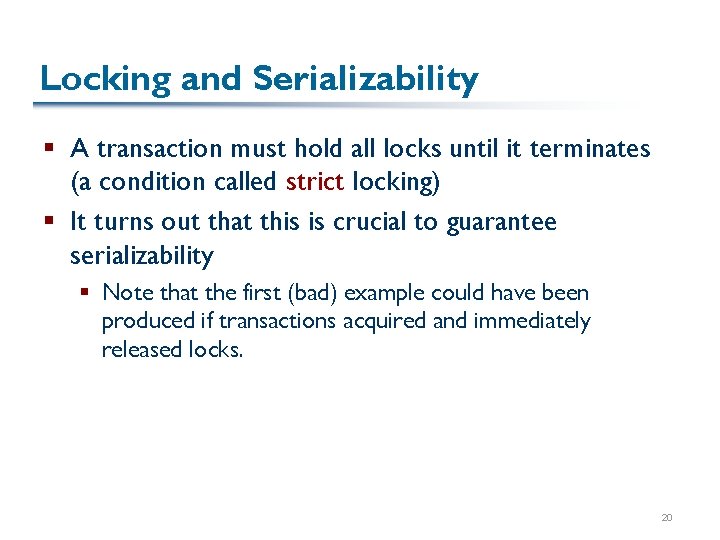 Locking and Serializability

▪ A transaction must hold all locks until it terminates (a condition called strict locking)

▪ It turns out that this is crucial to guarantee serializability

▪ Note that the first (bad) example could have been produced if transactions acquired and immediately released locks.

20